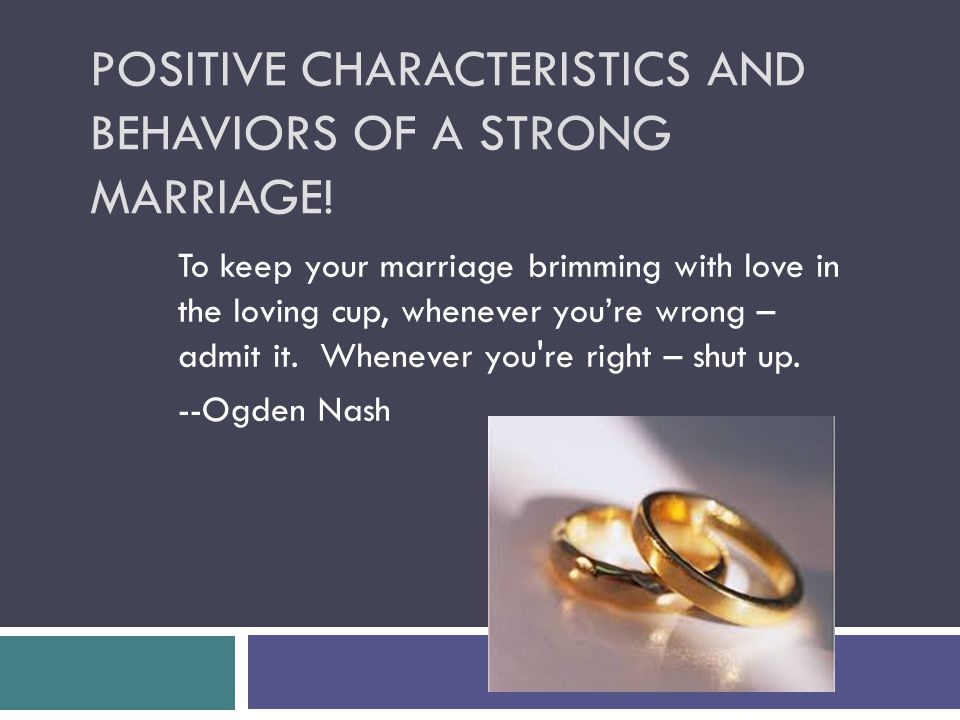 POSITIVE CHARACTERISTICS AND BEHAVIORS OF A STRONG MARRIAGE!

To keep your marriage brimming with love in the loving cup, whenever you’re wrong – admit it. Whenever you're right – shut up.

--Ogden Nash